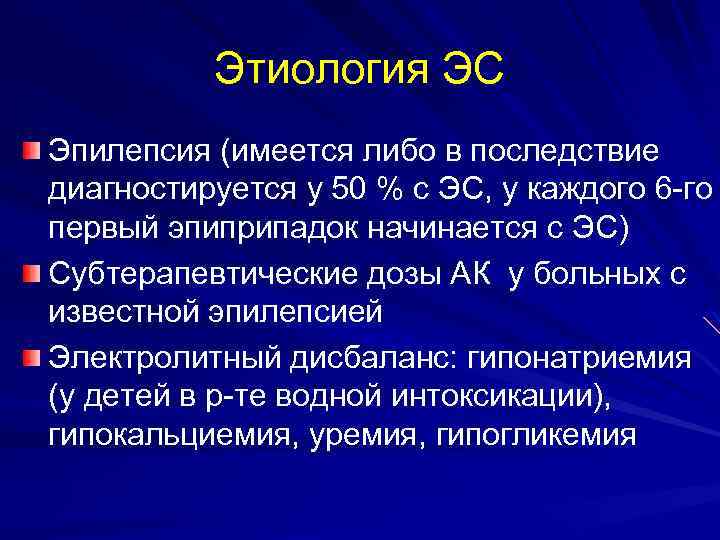 Этиология ЭС

Эпилепсия (имеется либо в последствие диагностируется у 50 % с ЭС, у каждого 6-го первый эпиприпадок начинается с ЭС)

Субтерапевтические дозы АК у больных с известной эпилепсией

Электролитный дисбаланс: гипонатриемия (у детей в р-те водной интоксикации), гипокальциемия, уремия, гипогликемия